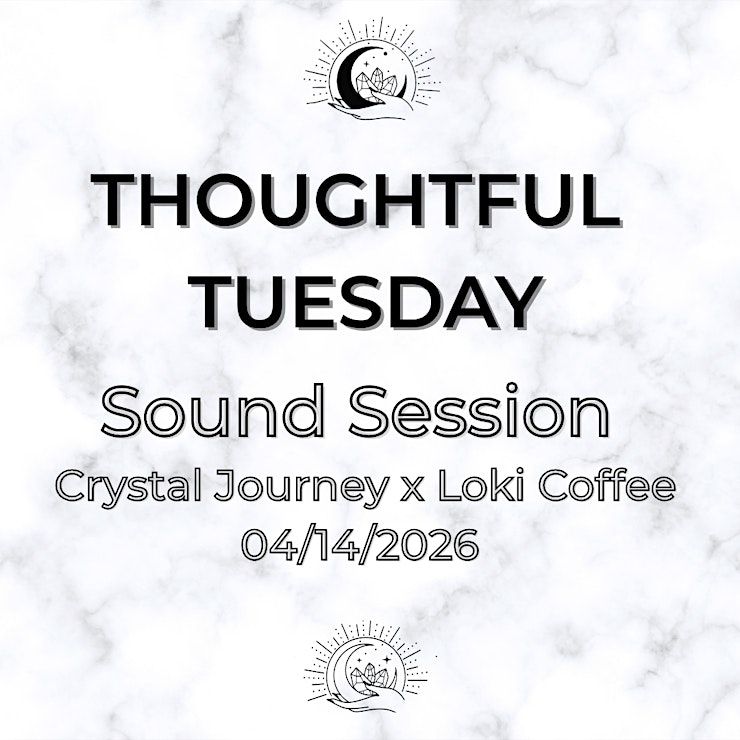 THOUGHTFUL TUESDAY

Sound Session

Crystal Journey x Loki Coffee
04/14/2026